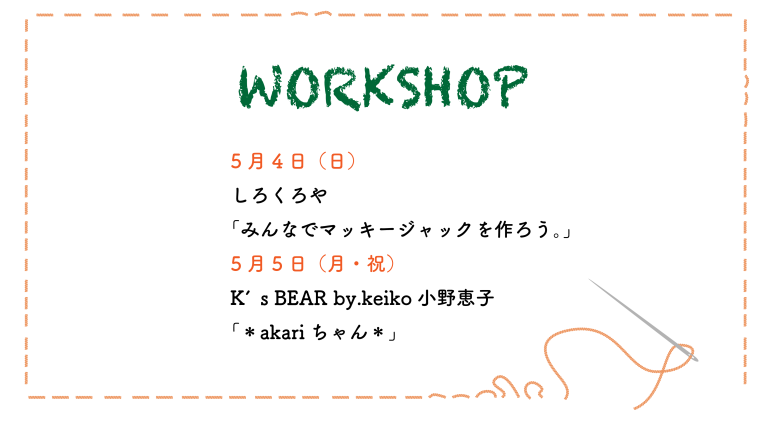 WORKSHOP

5月4日（日）
しろくろや
「みんなでマッキージャックを作ろう。」

5月5日（月・祝）
K’s BEAR by.keiko 小野恵子
「＊akari ちゃん＊」